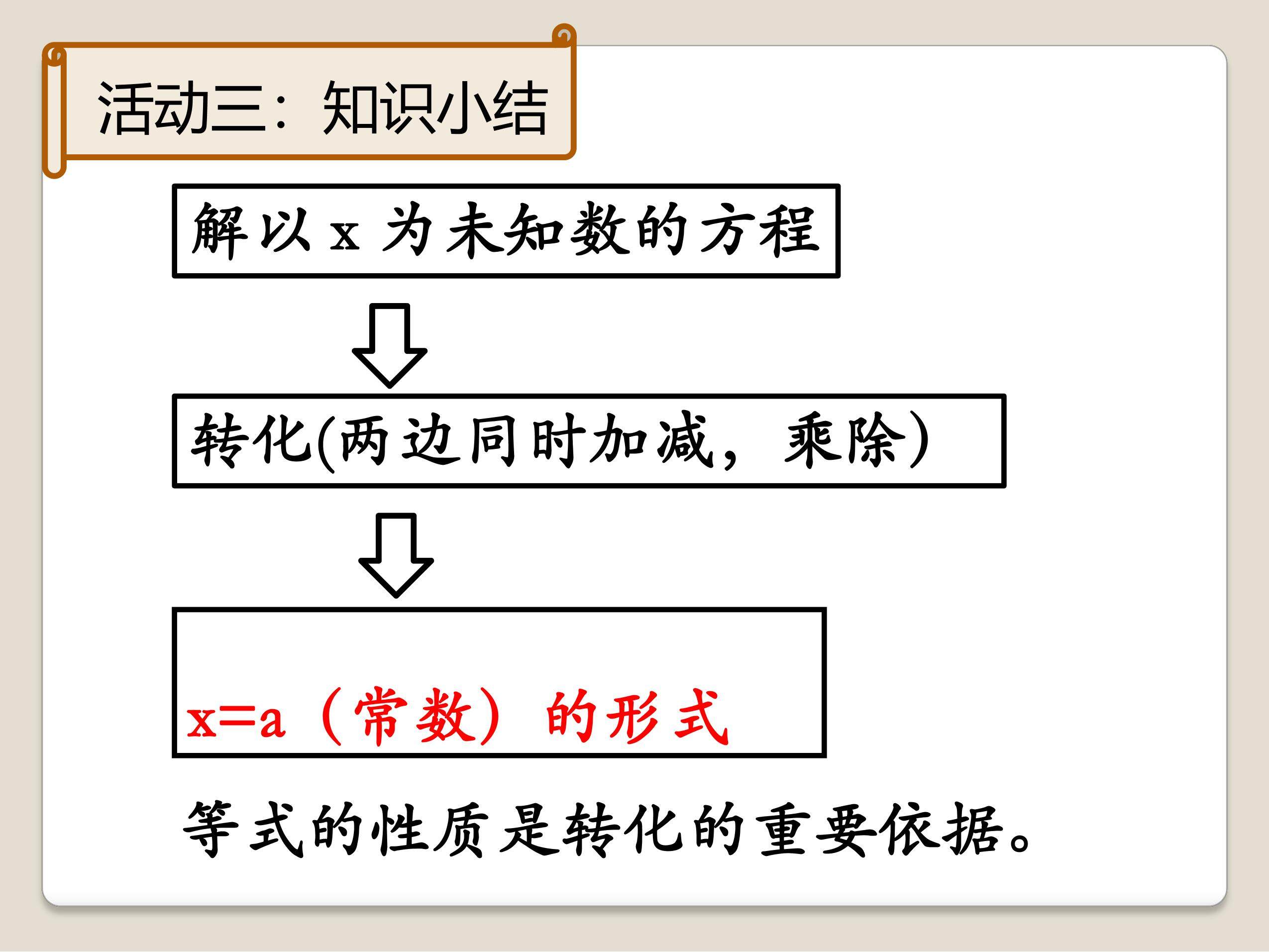 活动三：知识小结

解以 x 为未知数的方程

转化(两边同时加减，乘除)

x=a（常数）的形式

等式的性质是转化的重要依据。